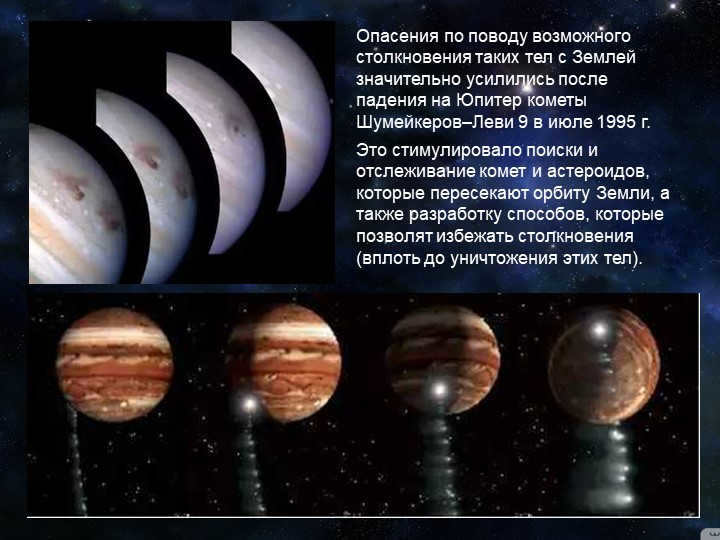 Опасения по поводу возможного столкновения таких тел с Землей значительно усилились после падения на Юпитер кометы Шумейкеров–Леви 9 в июле 1995 г.

Это стимулировало поиски и отслеживание комет и астероидов, которые пересекают орбиту Земли, а также разработку способов, которые позволят избежать столкновения (вплоть до уничтожения этих тел).